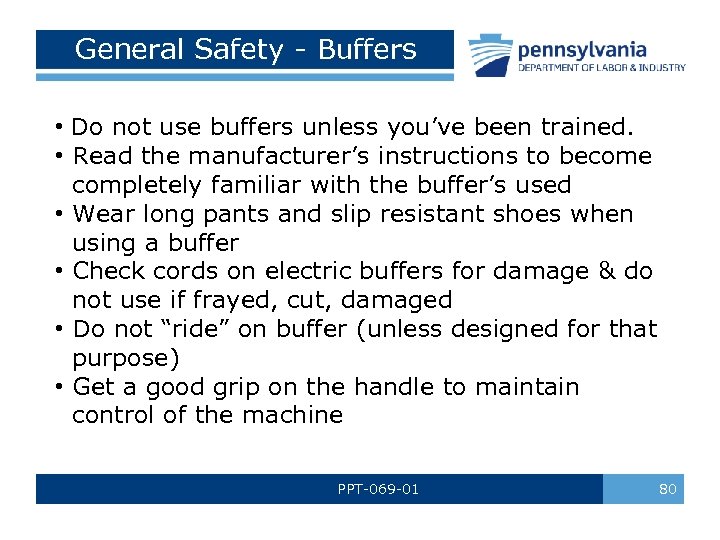 General Safety - Buffers

pennsylvania
DEPARTMENT OF LABOR & INDUSTRY

• Do not use buffers unless you've been trained.
• Read the manufacturer's instructions to become completely familiar with the buffer's used
• Wear long pants and slip resistant shoes when using a buffer
• Check cords on electric buffers for damage & do not use if frayed, cut, damaged
• Do not "ride" on buffer (unless designed for that purpose)
• Get a good grip on the handle to maintain control of the machine

PPT-069-01

80